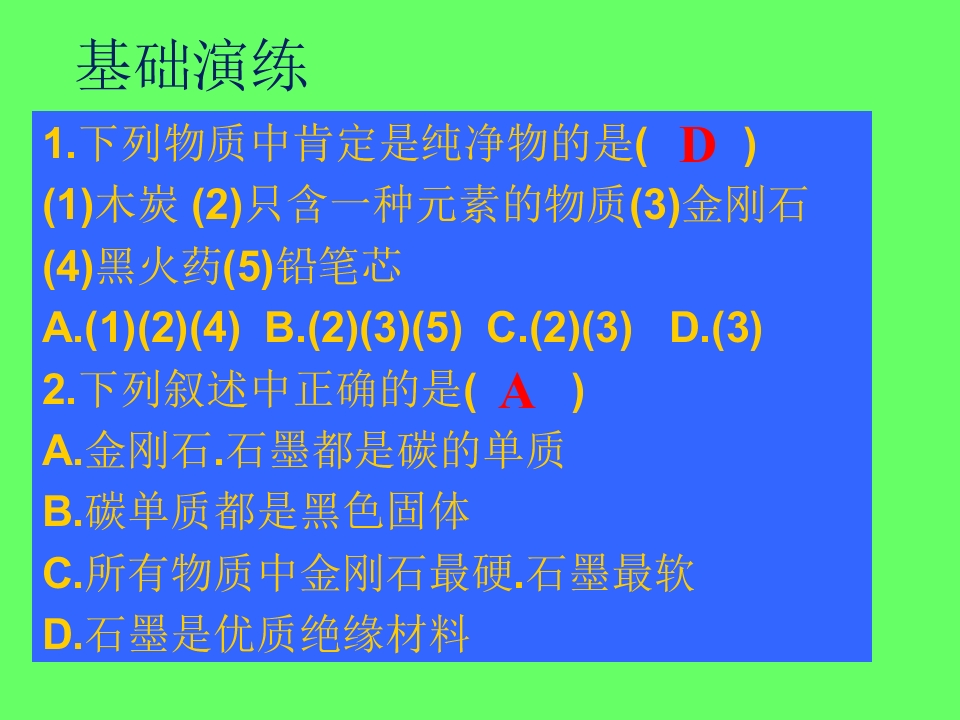 基础演练

1.下列物质中肯定是纯净物的是( D )
(1)木炭 (2)只含一种元素的物质(3)金刚石 (4)黑火药(5)铅笔芯
A.(1)(2)(4) B.(2)(3)(5) C.(2)(3) D.(3)

2.下列叙述中正确的是( A )
A.金刚石.石墨都是碳的单质
B.碳单质都是黑色固体
C.所有物质中金刚石最硬.石墨最软
D.石墨是优质绝缘材料